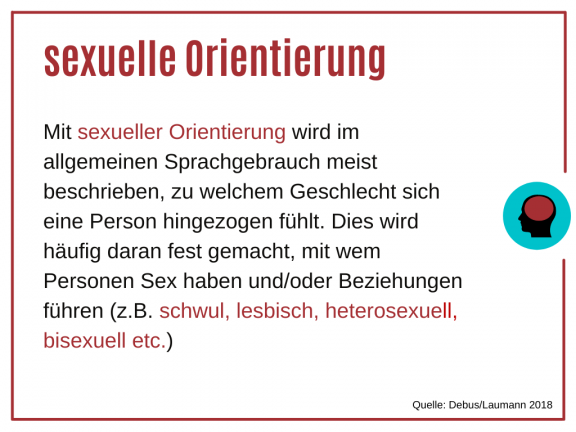 sexuelle Orientierung

Mit sexueller Orientierung wird im allgemeinen Sprachgebrauch meist beschrieben, zu welchem Geschlecht sich eine Person hingezogen fühlt. Dies wird häufig daran fest gemacht, mit wem Personen Sex haben und/oder Beziehungen führen (z.B. schwul, lesbisch, heterosexuell, bisexuell etc.)

Quelle: Debus/Laumann 2018